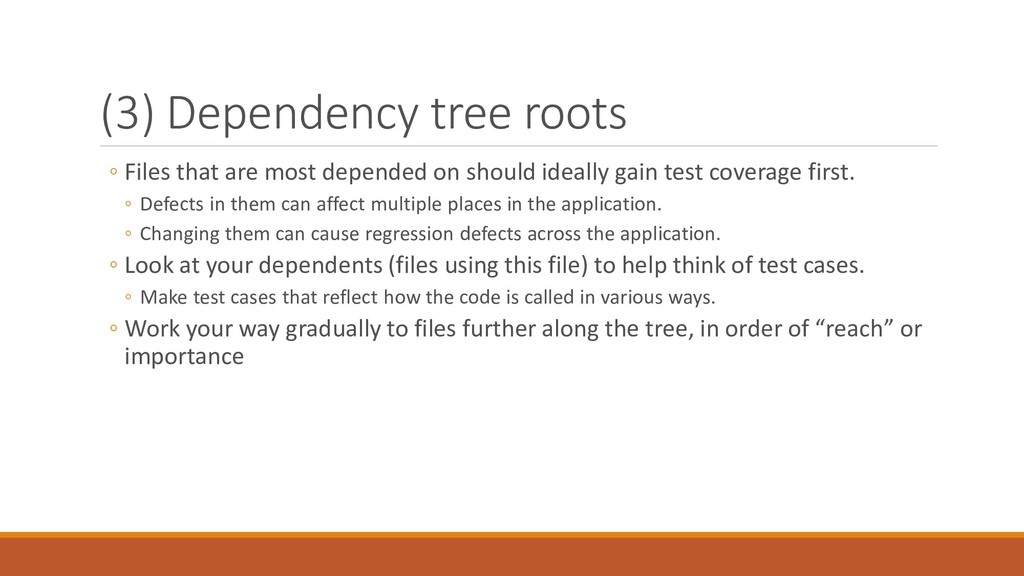 (3) Dependency tree roots

◦ Files that are most depended on should ideally gain test coverage first.

◦ Defects in them can affect multiple places in the application.

◦ Changing them can cause regression defects across the application.

◦ Look at your dependents (files using this file) to help think of test cases.

◦ Make test cases that reflect how the code is called in various ways.

◦ Work your way gradually to files further along the tree, in order of “reach” or importance